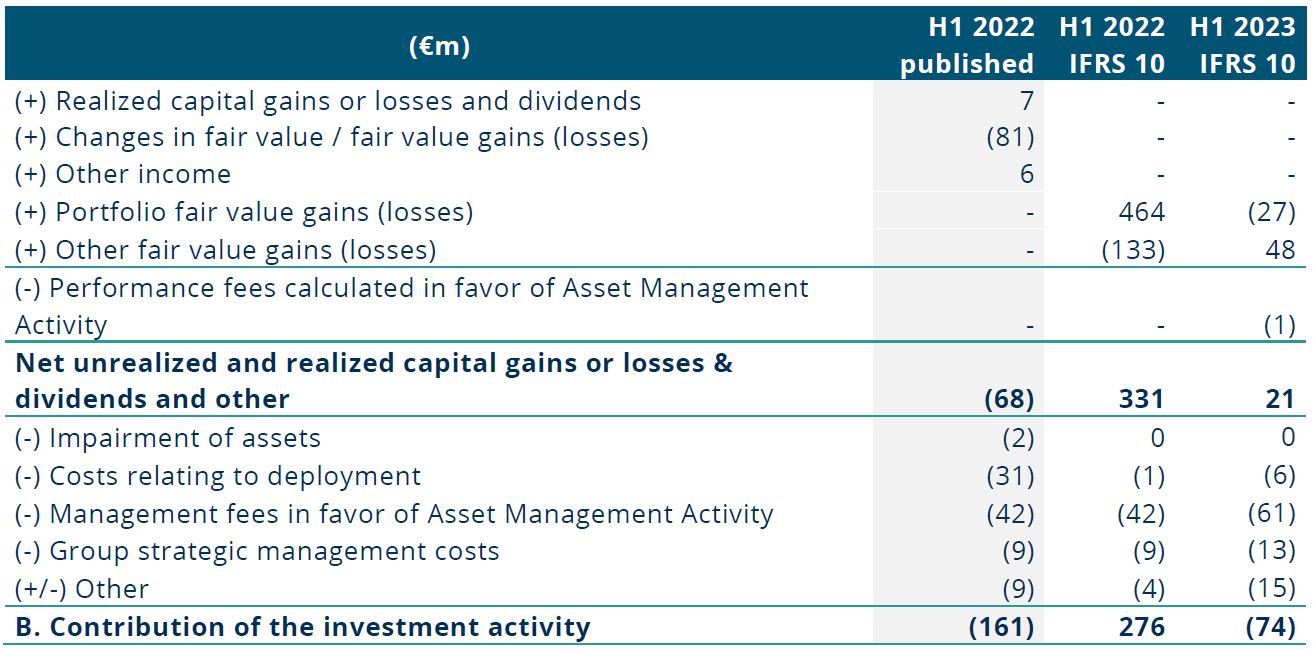 | (€m) | H1 2022 published | H1 2022 IFRS 10 | H1 2023 IFRS 10 |
|---|---|---|---|
| (+) Realized capital gains or losses and dividends | 7 | - | - |
| (+) Changes in fair value / fair value gains (losses) | (81) | - | - |
| (+) Other income | 6 | - | - |
| (+) Portfolio fair value gains (losses) | - | 464 | (27) |
| (+) Other fair value gains (losses) | - | (133) | 48 |
| (-) Performance fees calculated in favor of Asset Management Activity | - | - | (1) |
| **Net unrealized and realized capital gains or losses & dividends and other** | **(68)** | **331** | **21** |
| (-) Impairment of assets | (2) | 0 | 0 |
| (-) Costs relating to deployment | (31) | (1) | (6) |
| (-) Management fees in favor of Asset Management Activity | (42) | (42) | (61) |
| (-) Group strategic management costs | (9) | (9) | (13) |
| (+/-) Other | (9) | (4) | (15) |
| **B. Contribution of the investment activity** | **(161)** | **276** | **(74)** |